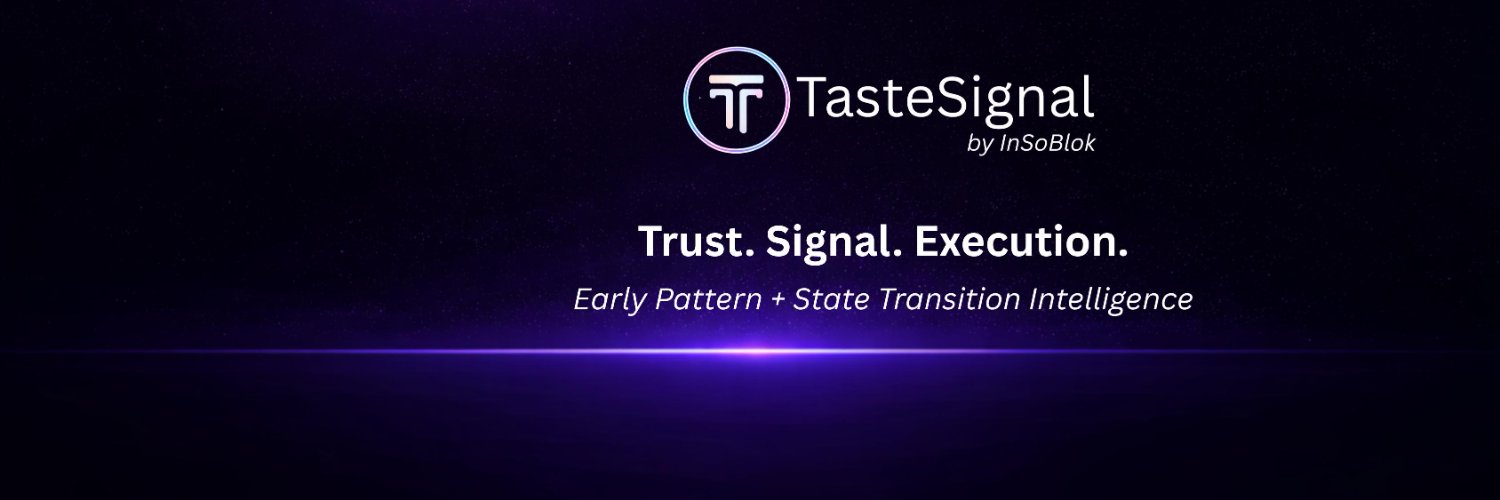 TasteSignal
by InSoBlok

Trust. Signal. Execution.

Early Pattern + State Transition Intelligence